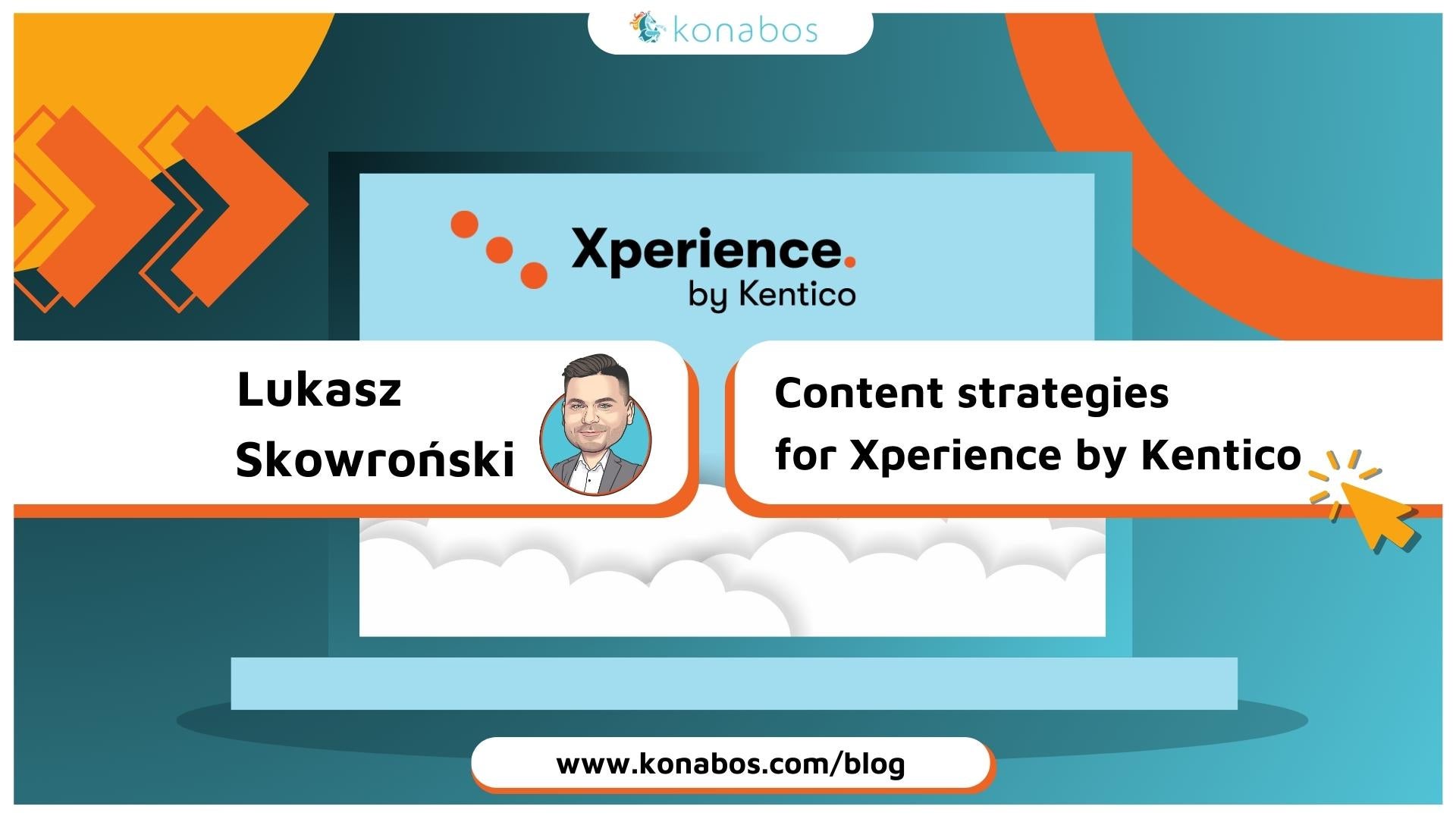 konabos

Xperience.
by Kentico

Lukasz Skowroński

Content strategies for Xperience by Kentico

www.konabos.com/blog